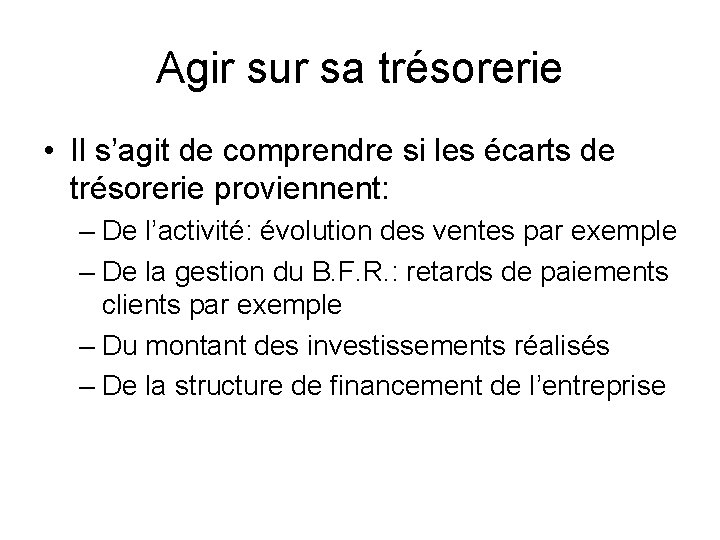 Agir sur sa trésorerie

• Il s’agit de comprendre si les écarts de trésorerie proviennent:
– De l’activité: évolution des ventes par exemple
– De la gestion du B.F.R.: retards de paiements clients par exemple
– Du montant des investissements réalisés
– De la structure de financement de l’entreprise